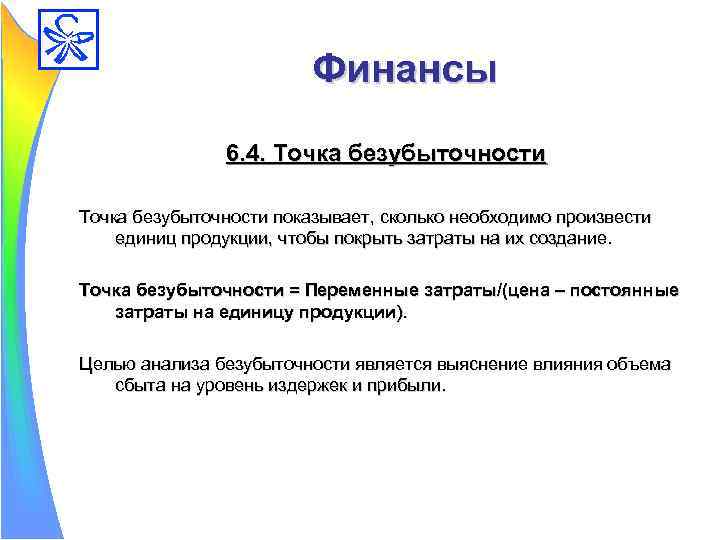 Финансы

6.4. Точка безубыточности

Точка безубыточности показывает, сколько необходимо произвести единиц продукции, чтобы покрыть затраты на их создание.

Точка безубыточности = Переменные затраты/(цена – постоянные затраты на единицу продукции).

Целью анализа безубыточности является выяснение влияния объема сбыта на уровень издержек и прибыли.